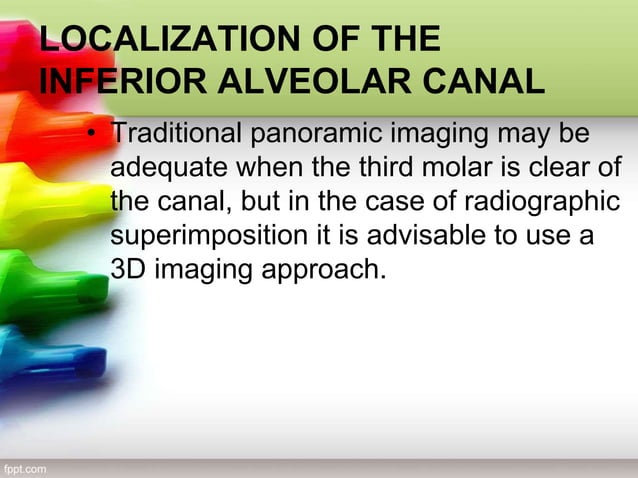 LOCALIZATION OF THE INFERIOR ALVEOLAR CANAL

• Traditional panoramic imaging may be adequate when the third molar is clear of the canal, but in the case of radiographic superimposition it is advisable to use a 3D imaging approach.

fppt.com